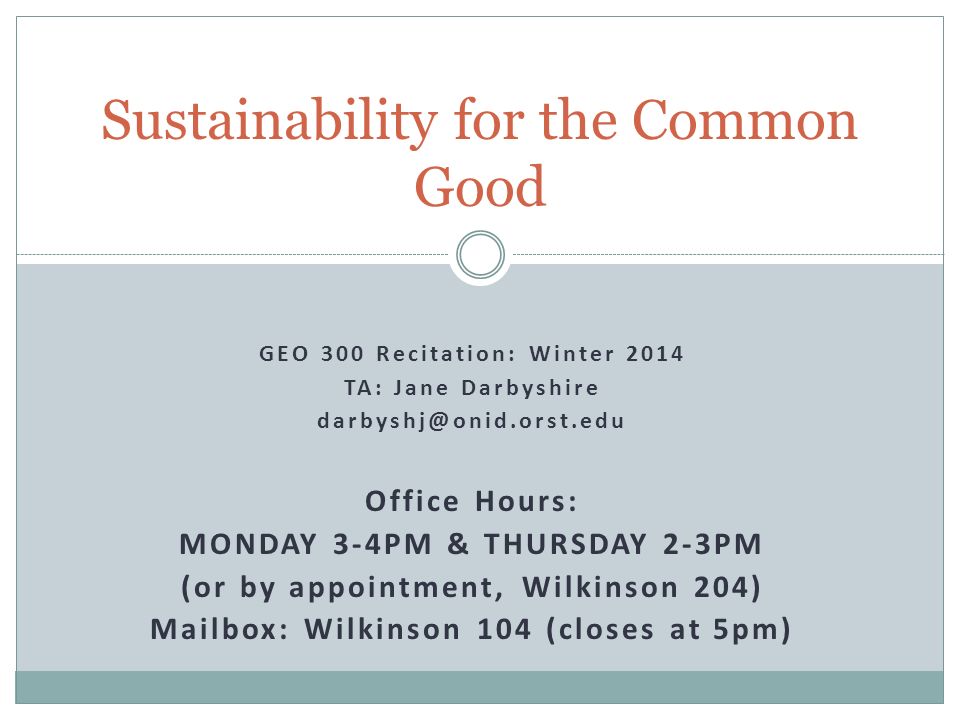 Sustainability for the Common Good

GEO 300 Recitation: Winter 2014
TA: Jane Darbyshire
darbyshj@onid.orst.edu

Office Hours:
MONDAY 3-4PM & THURSDAY 2-3PM
(or by appointment, Wilkinson 204)
Mailbox: Wilkinson 104 (closes at 5pm)